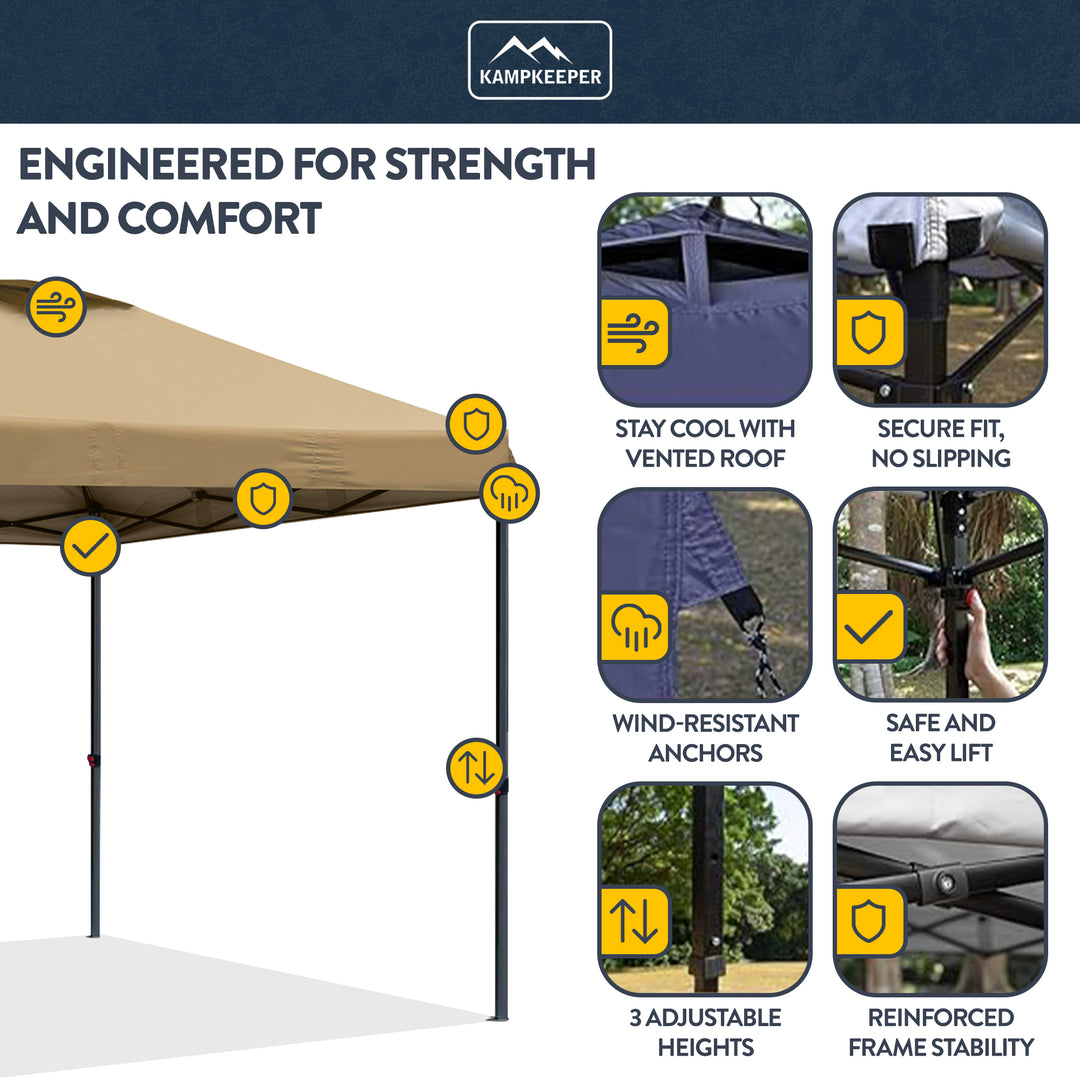 KAMPKEEPER

ENGINEERED FOR STRENGTH AND COMFORT

STAY COOL WITH VENTED ROOF

SECURE FIT, NO SLIPPING

WIND-RESISTANT ANCHORS

SAFE AND EASY LIFT

3 ADJUSTABLE HEIGHTS

REINFORCED FRAME STABILITY